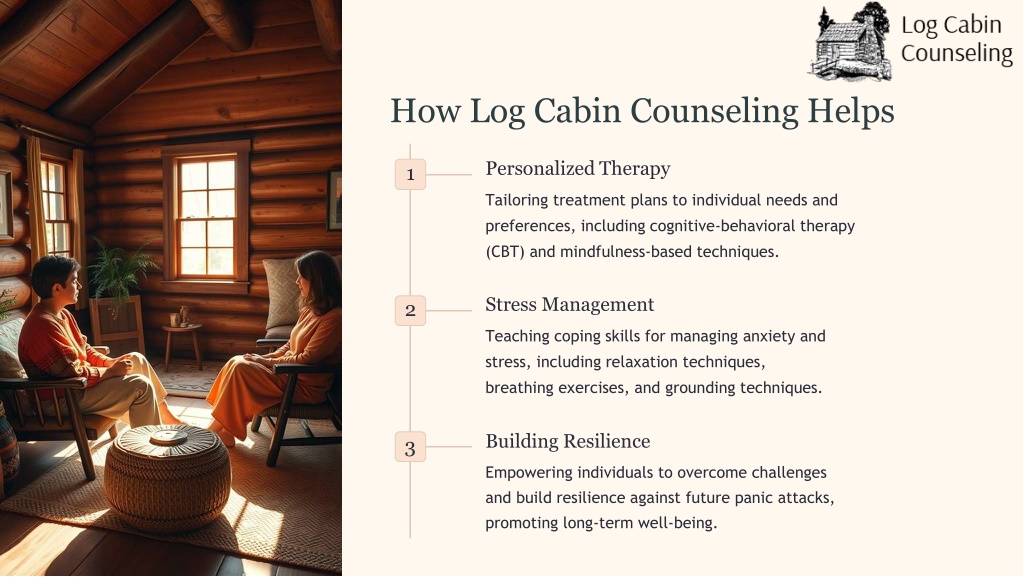 Log Cabin Counseling

How Log Cabin Counseling Helps

1

Personalized Therapy

Tailoring treatment plans to individual needs and preferences, including cognitive-behavioral therapy (CBT) and mindfulness-based techniques.

2

Stress Management

Teaching coping skills for managing anxiety and stress, including relaxation techniques, breathing exercises, and grounding techniques.

3

Building Resilience

Empowering individuals to overcome challenges and build resilience against future panic attacks, promoting long-term well-being.